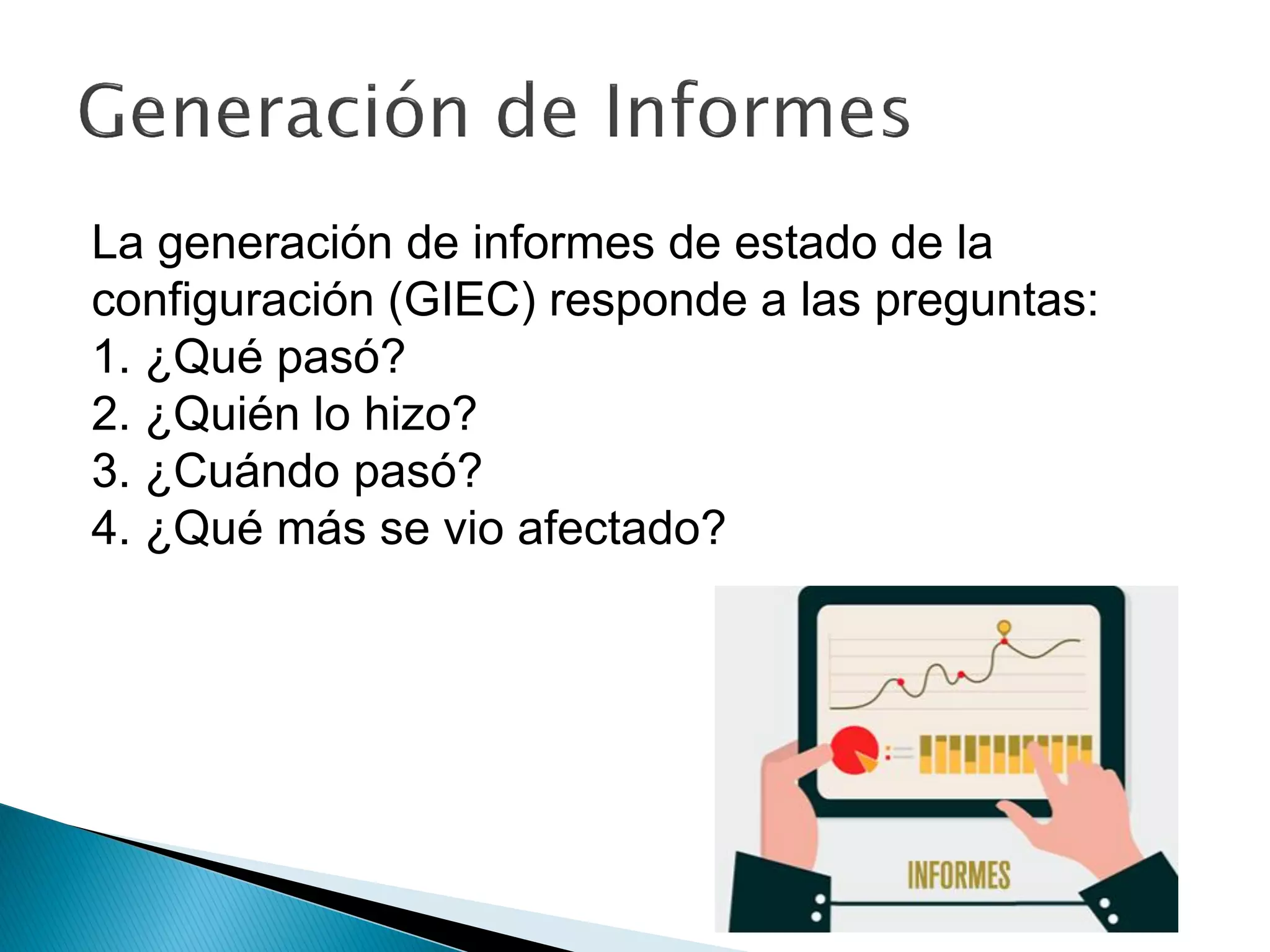 Generación de Informes

La generación de informes de estado de la configuración (GIEC) responde a las preguntas:
1. ¿Qué pasó?
2. ¿Quién lo hizo?
3. ¿Cuándo pasó?
4. ¿Qué más se vio afectado?

INFORMES